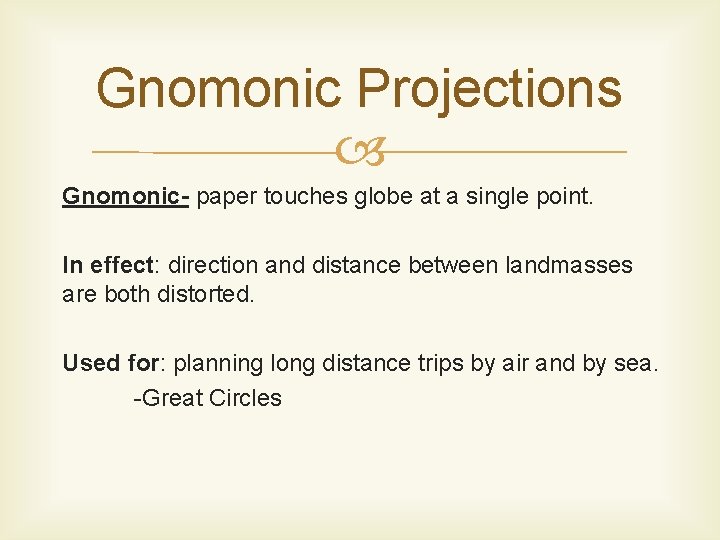 Gnomonic Projections

Gnomonic- paper touches globe at a single point.

In effect: direction and distance between landmasses are both distorted.

Used for: planning long distance trips by air and by sea.
-Great Circles